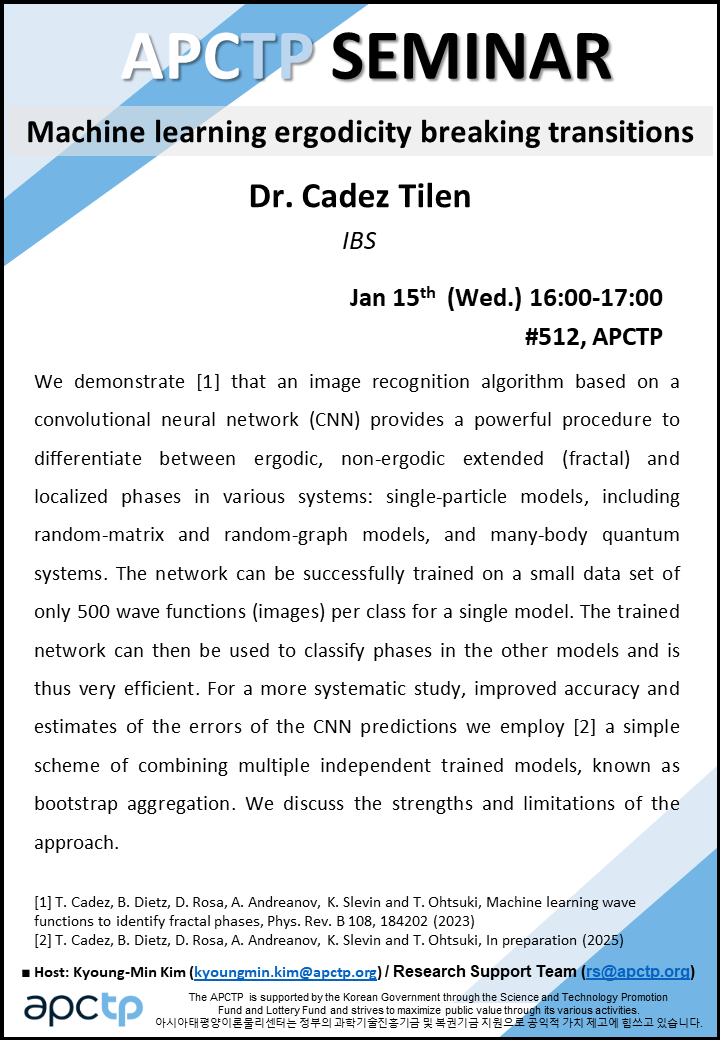 APCTP SEMINAR

Machine learning ergodicity breaking transitions

Dr. Cadez Tilen

IBS

Jan 15$^{th}$ (Wed.) 16:00-17:00
#512, APCTP

We demonstrate [1] that an image recognition algorithm based on a convolutional neural network (CNN) provides a powerful procedure to differentiate between ergodic, non-ergodic extended (fractal) and localized phases in various systems: single-particle models, including random-matrix and random-graph models, and many-body quantum systems. The network can be successfully trained on a small data set of only 500 wave functions (images) per class for a single model. The trained network can then be used to classify phases in the other models and is thus very efficient. For a more systematic study, improved accuracy and estimates of the errors of the CNN predictions we employ [2] a simple scheme of combining multiple independent trained models, known as bootstrap aggregation. We discuss the strengths and limitations of the approach.

[1] T. Cadez, B. Dietz, D. Rosa, A. Andreanov, K. Slevin and T. Ohtsuki, Machine learning wave functions to identify fractal phases, Phys. Rev. B 108, 184202 (2023)
[2] T. Cadez, B. Dietz, D. Rosa, A. Andreanov, K. Slevin and T. Ohtsuki, In preparation (2025)

■ Host: Kyoung-Min Kim (kyoungmin.kim@apctp.org) / Research Support Team (rs@apctp.org)

apctp

The APCTP is supported by the Korean Government through the Science and Technology Promotion Fund and Lottery Fund and strives to maximize public value through its various activities.
아시아태평양이론물리센터는 정부의 과학기술진흥기금 및 복권기금 지원으로 공익적 가치 제고에 힘쓰고 있습니다.